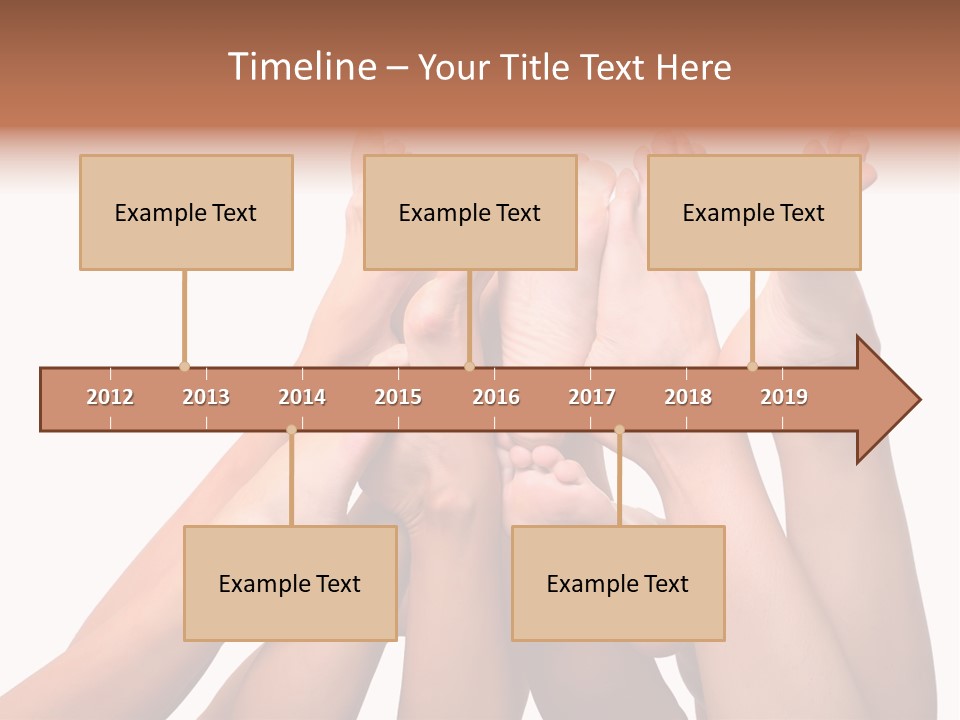 Timeline – Your Title Text Here

Example Text

Example Text

Example Text

2012 2013 2014 2015 2016 2017 2018 2019

Example Text

Example Text